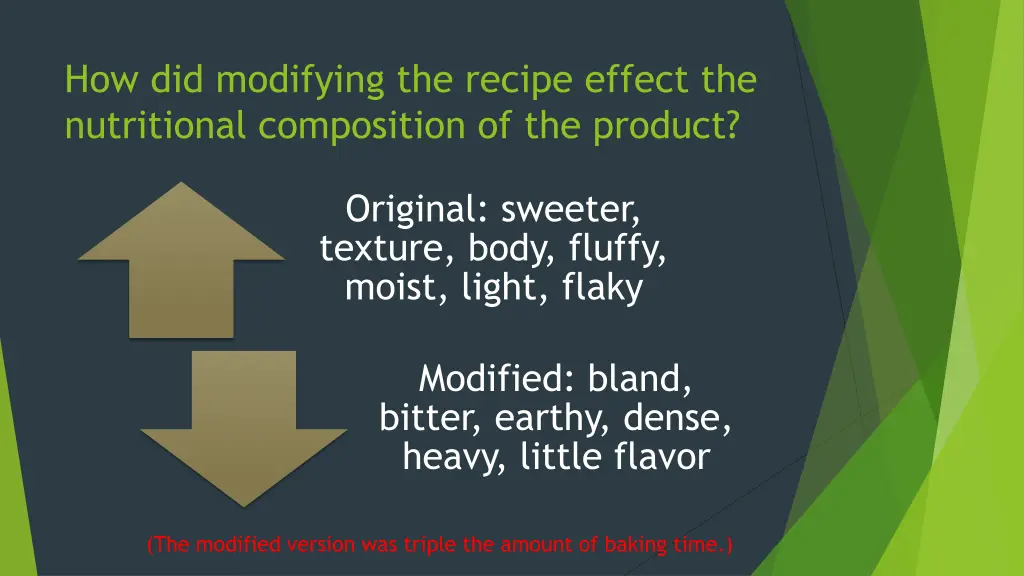 How did modifying the recipe effect the nutritional composition of the product?

Original: sweeter, texture, body, fluffy, moist, light, flaky

Modified: bland, bitter, earthy, dense, heavy, little flavor

(The modified version was triple the amount of baking time.)